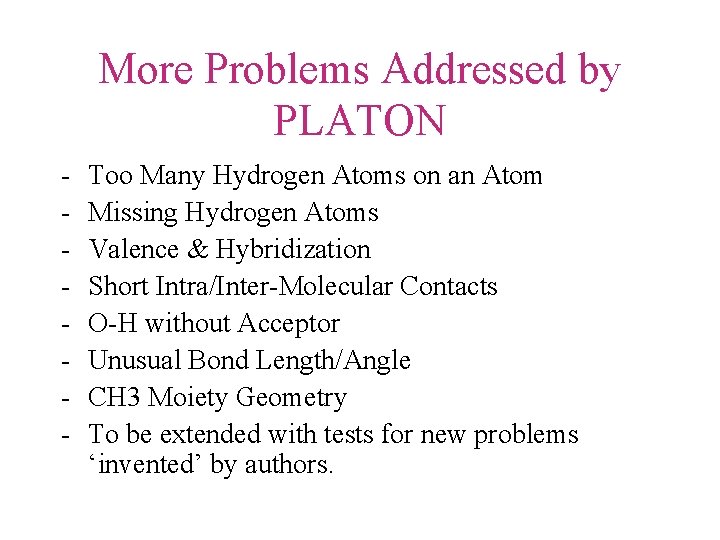 More Problems Addressed by PLATON

- Too Many Hydrogen Atoms on an Atom
- Missing Hydrogen Atoms
- Valence & Hybridization
- Short Intra/Inter-Molecular Contacts
- O-H without Acceptor
- Unusual Bond Length/Angle
- CH3 Moiety Geometry
- To be extended with tests for new problems ‘invented’ by authors.